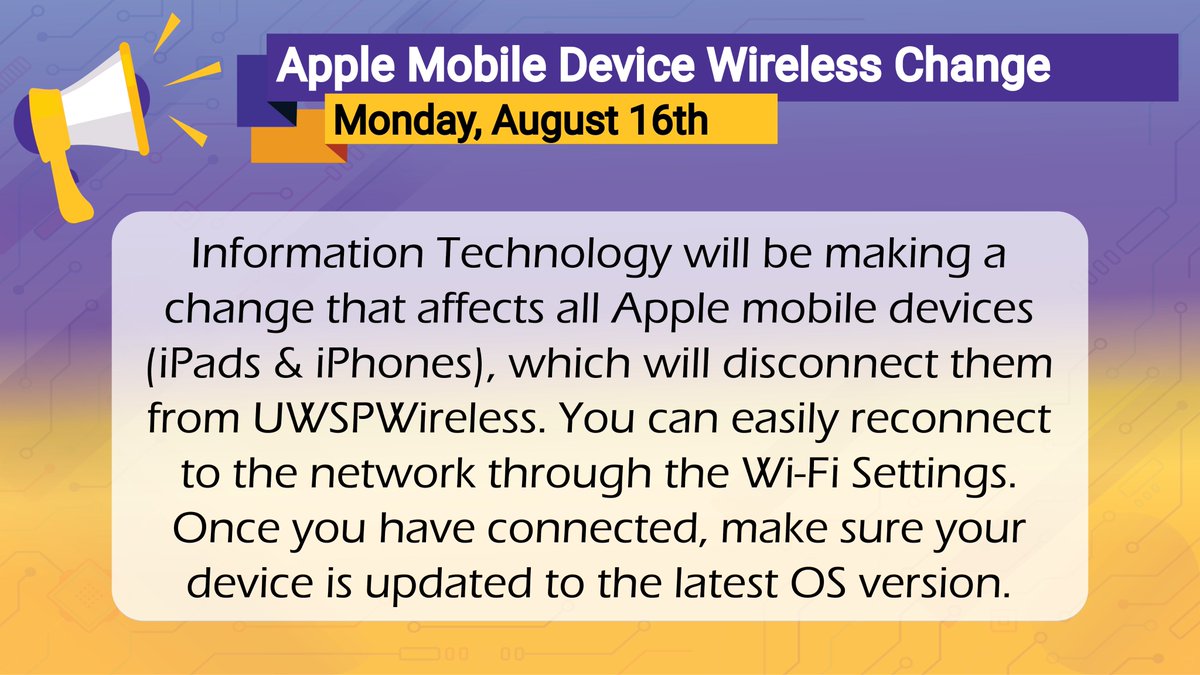 Apple Mobile Device Wireless Change
Monday, August 16th

Information Technology will be making a change that affects all Apple mobile devices (iPads & iPhones), which will disconnect them from UWSPWireless. You can easily reconnect to the network through the Wi-Fi Settings. Once you have connected, make sure your device is updated to the latest OS version.